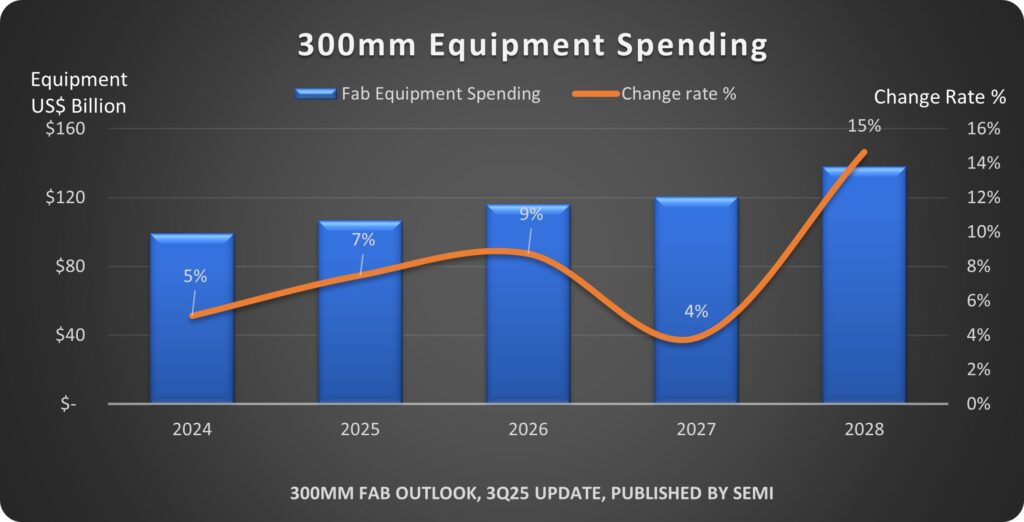 300mm Equipment Spending

Equipment US$ Billion

Fab Equipment Spending

Change rate %

Change Rate %

$160
$120
$80
$40
$-

16%
14%
12%
10%
8%
6%
4%
2%
0%

5%
7%
9%
4%
15%

2024
2025
2026
2027
2028

300MM FAB OUTLOOK, 3Q25 UPDATE, PUBLISHED BY SEMI